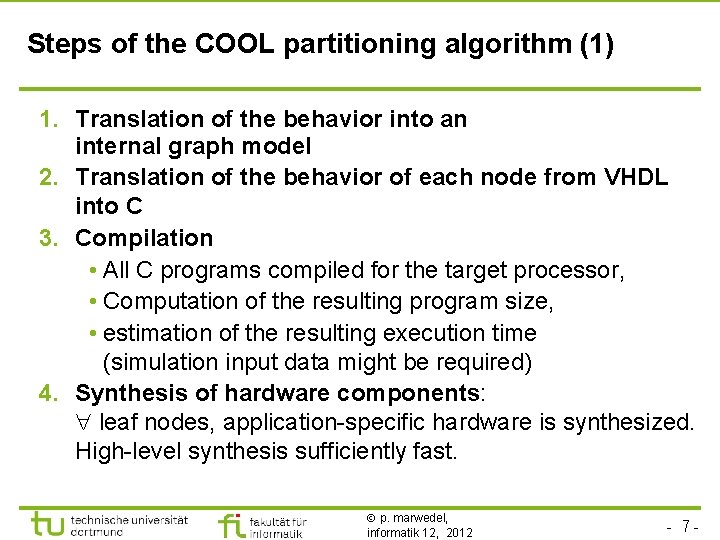 Steps of the COOL partitioning algorithm (1)

1. Translation of the behavior into an internal graph model
2. Translation of the behavior of each node from VHDL into C
3. Compilation
• All C programs compiled for the target processor,
• Computation of the resulting program size,
• estimation of the resulting execution time (simulation input data might be required)
4. Synthesis of hardware components:
$\forall$ leaf nodes, application-specific hardware is synthesized. High-level synthesis sufficiently fast.

tu technische universität dortmund

fi fakultät für informatik

© p. marwedel, informatik 12, 2012

- 7 -